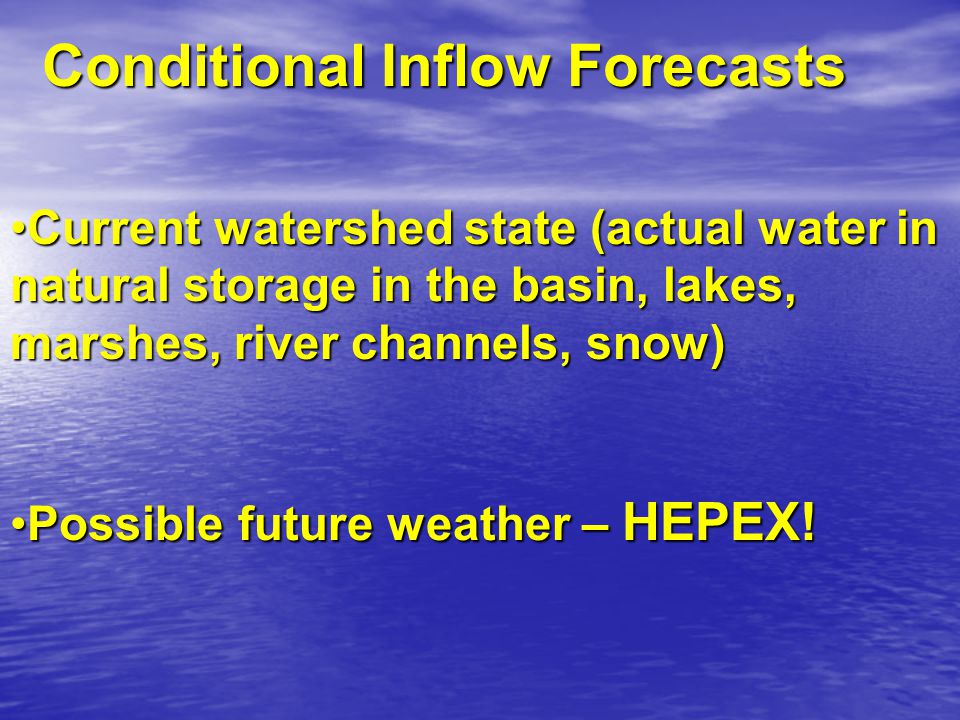 Conditional Inflow Forecasts

•Current watershed state (actual water in natural storage in the basin, lakes, marshes, river channels, snow)

•Possible future weather – HEPEX!